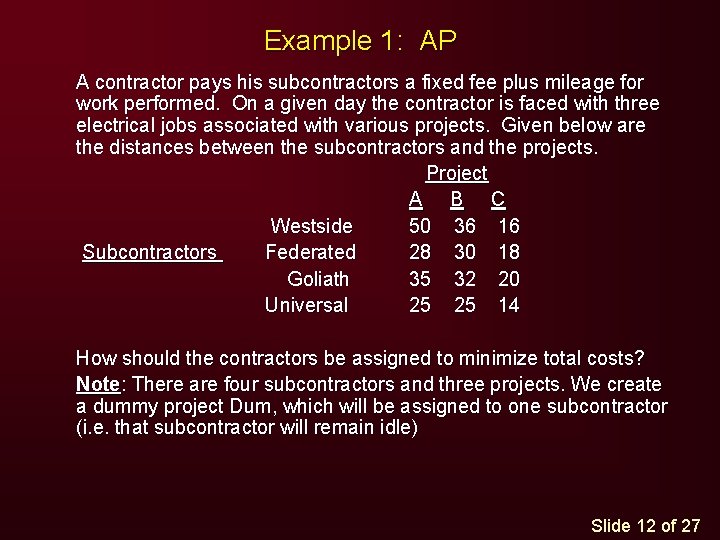 Example 1: AP

A contractor pays his subcontractors a fixed fee plus mileage for work performed. On a given day the contractor is faced with three electrical jobs associated with various projects. Given below are the distances between the subcontractors and the projects.

| | | Project | | |
|---|---|---|---|---|
| | | A | B | C |
| | Westside | 50 | 36 | 16 |
| Subcontractors | Federated | 28 | 30 | 18 |
| | Goliath | 35 | 32 | 20 |
| | Universal | 25 | 25 | 14 |

How should the contractors be assigned to minimize total costs?

Note: There are four subcontractors and three projects. We create a dummy project Dum, which will be assigned to one subcontractor (i.e. that subcontractor will remain idle)

Slide 12 of 27